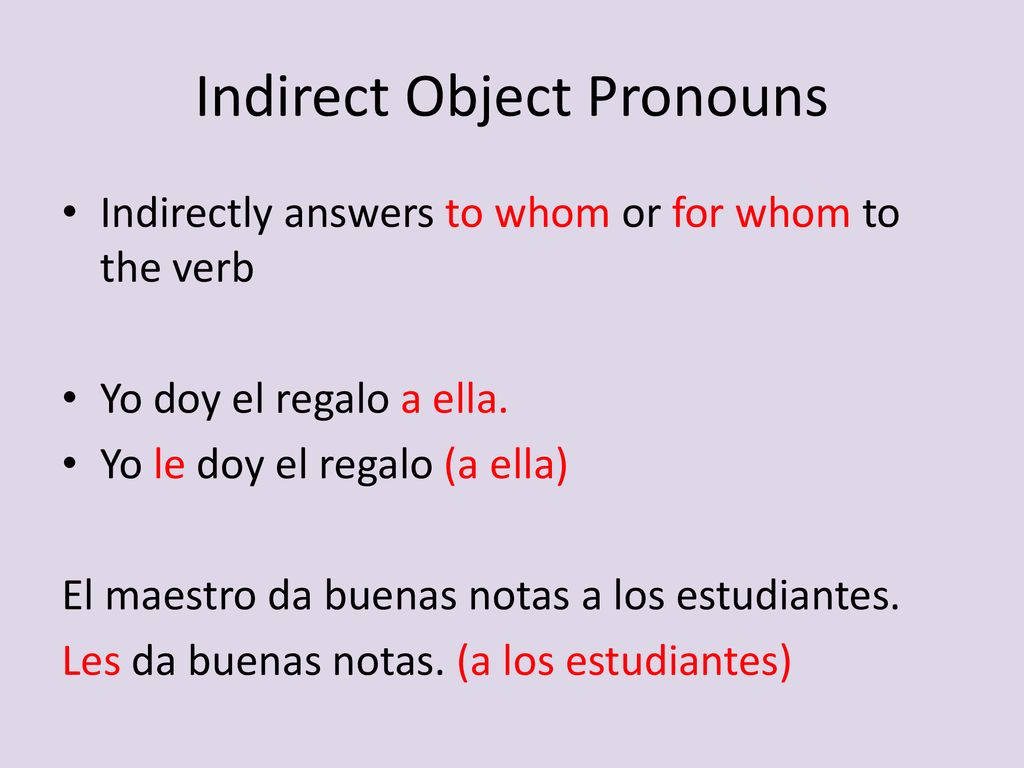 Indirect Object Pronouns

• Indirectly answers to whom or for whom to the verb

• Yo doy el regalo a ella.
• Yo le doy el regalo (a ella)

El maestro da buenas notas a los estudiantes.
Les da buenas notas. (a los estudiantes)